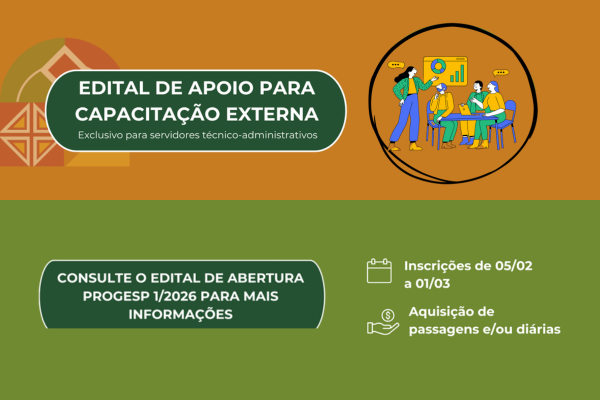 EDITAL DE APOIO PARA CAPACITAÇÃO EXTERNA
Exclusivo para servidores técnico-administrativos

CONSULTE O EDITAL DE ABERTURA PROGESP 1/2026 PARA MAIS INFORMAÇÕES

Inscrições de 05/02 a 01/03

Aquisição de passagens e/ou diárias